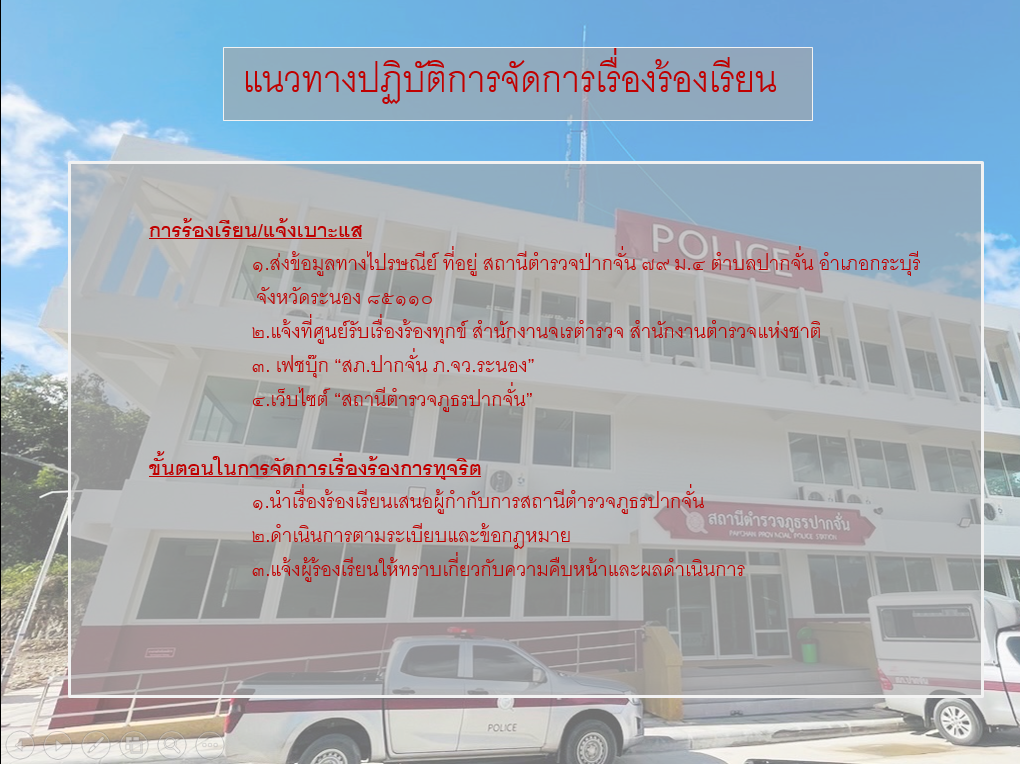 แนวทางปฏิบัติการจัดการเรื่องร้องเรียน

การร้องเรียน/แจ้งเบาะแส

๑.ส่งข้อมูลทางไปรษณีย์ ที่อยู่ สถานีตำรวจปากจั่น ๗๙ ม.๔ ตำบลปากจั่น อำเภอกระบุรี จังหวัดระนอง ๘๕๑๑๐

๒.แจ้งที่ศูนย์รับเรื่องร้องทุกข์ สำนักงานจเรตำรวจ สำนักงานตำรวจแห่งชาติ

๓. เฟซบุ๊ก "สภ.ปากจั่น ภ.จว.ระนอง"

๔.เว็บไซต์ "สถานีตำรวจภูธรปากจั่น"

ขั้นตอนในการจัดการเรื่องร้องการทุจริต

๑.นำเรื่องร้องเรียนเสนอผู้กำกับการสถานีตำรวจภูธรปากจั่น

๒.ดำเนินการตามระเบียบและข้อกฎหมาย

๓.แจ้งผู้ร้องเรียนให้ทราบเกี่ยวกับความคืบหน้าและผลดำเนินการ

POLICE

สถานีตำรวจภูธรปากจั่น

PAKCHAN PROVINCIAL POLICE STATION

POLICE